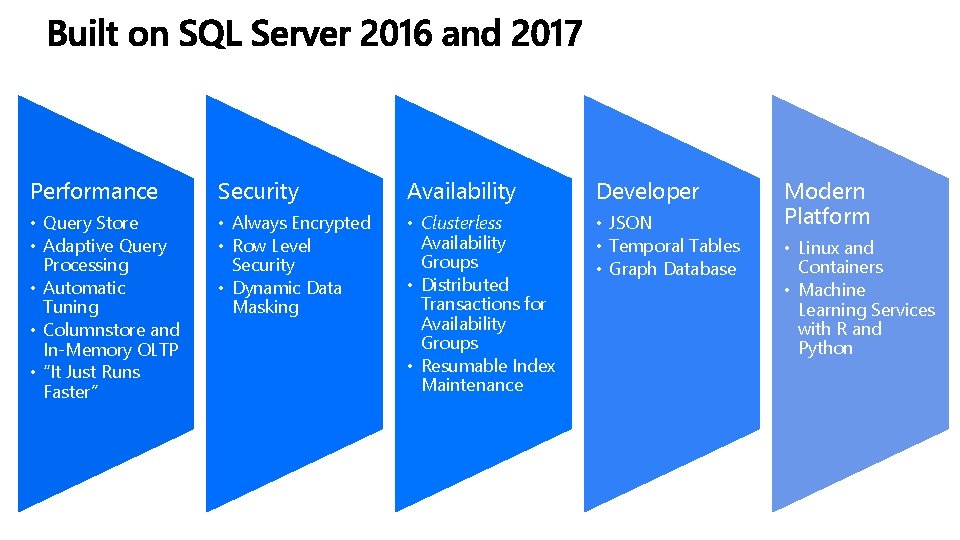 Built on SQL Server 2016 and 2017

Performance
• Query Store
• Adaptive Query Processing
• Automatic Tuning
• Columnstore and In-Memory OLTP
• "It Just Runs Faster"

Security
• Always Encrypted
• Row Level Security
• Dynamic Data Masking

Availability
• Clusterless Availability Groups
• Distributed Transactions for Availability Groups
• Resumable Index Maintenance

Developer
• JSON
• Temporal Tables
• Graph Database

Modern Platform
• Linux and Containers
• Machine Learning Services with R and Python